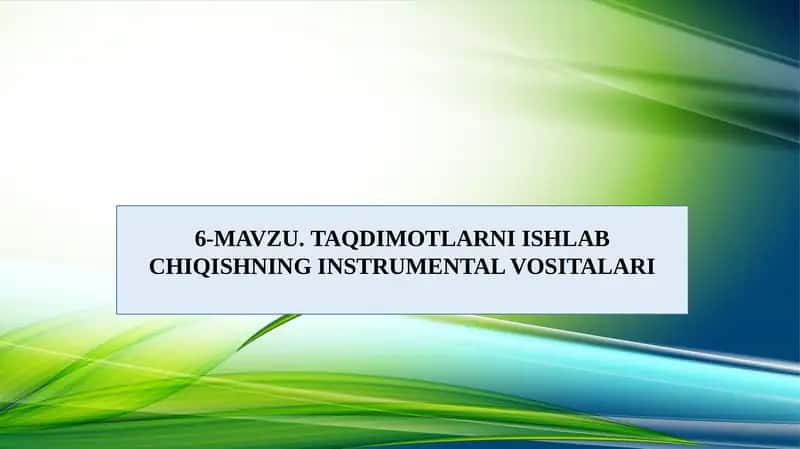 6-MAVZU. TAQDIMOTLARNI ISHLAB CHIQISHNING INSTRUMENTAL VOSITALARI